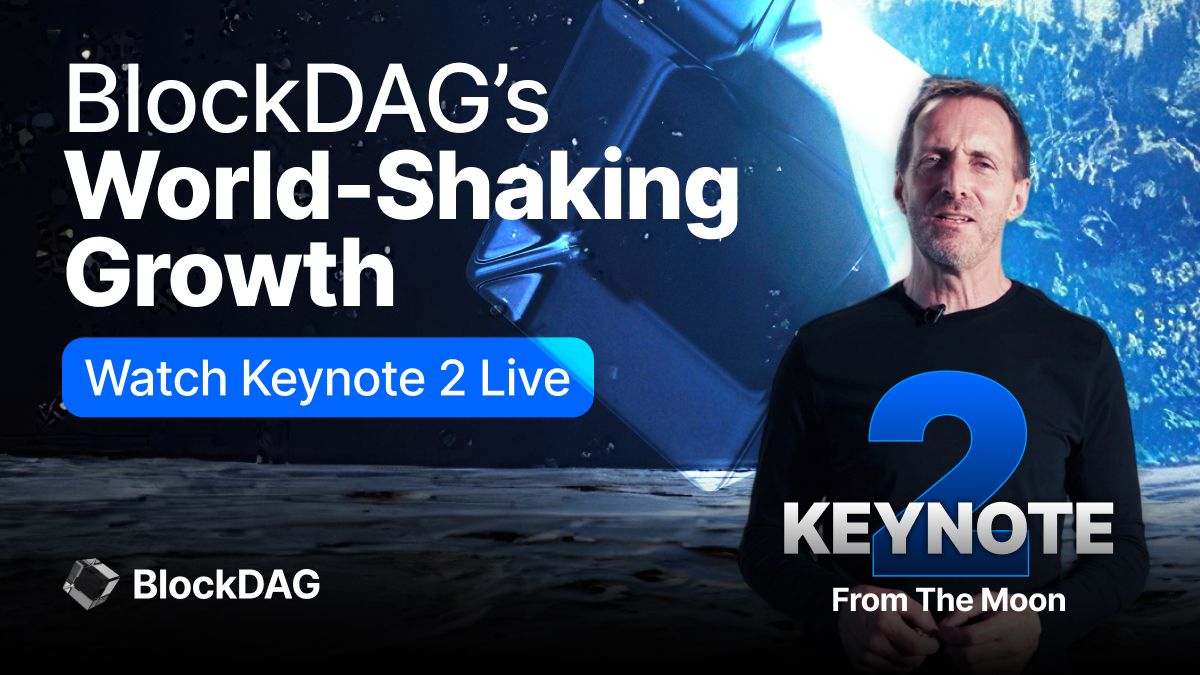 BlockDAG's World-Shaking Growth

Watch Keynote 2 Live

BlockDAG

2
KEYNOTE
From The Moon